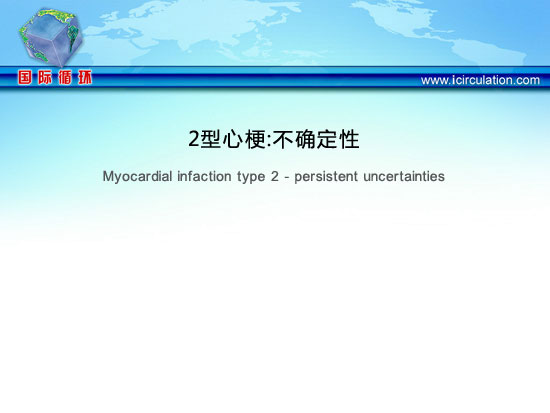 国际循环

www.icirculation.com

2型心梗:不确定性

Myocardial infaction type 2 - persistent uncertainties